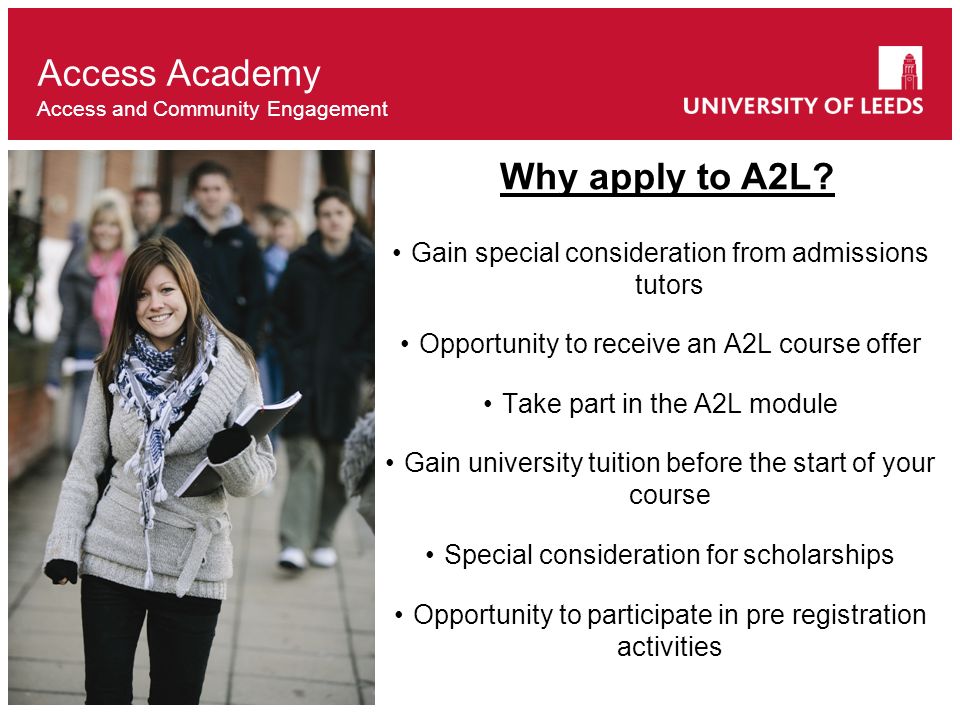 Access Academy
Access and Community Engagement

UNIVERSITY OF LEEDS

Why apply to A2L?

• Gain special consideration from admissions tutors

• Opportunity to receive an A2L course offer

• Take part in the A2L module

• Gain university tuition before the start of your course

• Special consideration for scholarships

• Opportunity to participate in pre registration activities